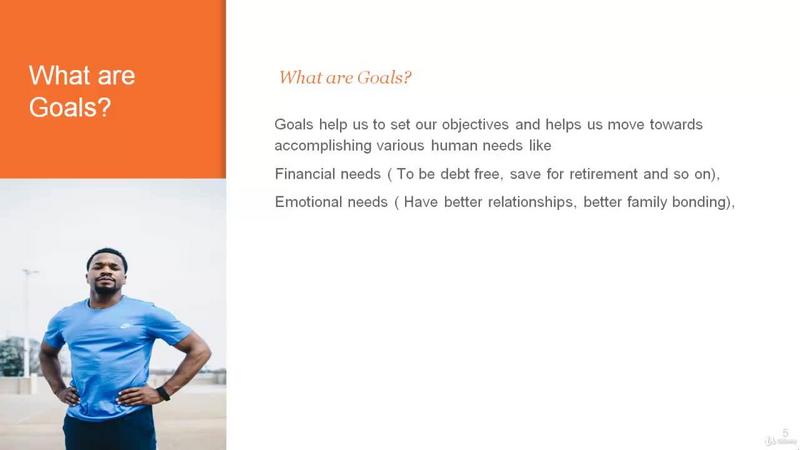 What are Goals?

What are Goals?

Goals help us to set our objectives and helps us move towards accomplishing various human needs like

Financial needs ( To be debt free, save for retirement and so on),

Emotional needs ( Have better relationships, better family bonding),

5